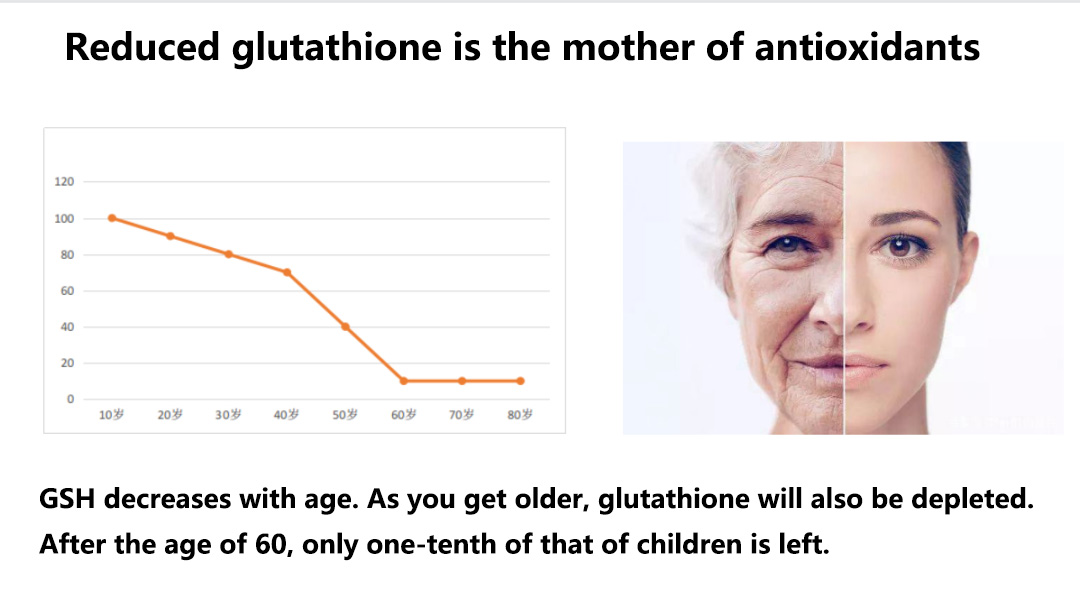 Reduced glutathione is the mother of antioxidants

120
100
80
60
40
20
0
10岁 20岁 30岁 40岁 50岁 60岁 70岁 80岁

GSH decreases with age. As you get older, glutathione will also be depleted. After the age of 60, only one-tenth of that of children is left.